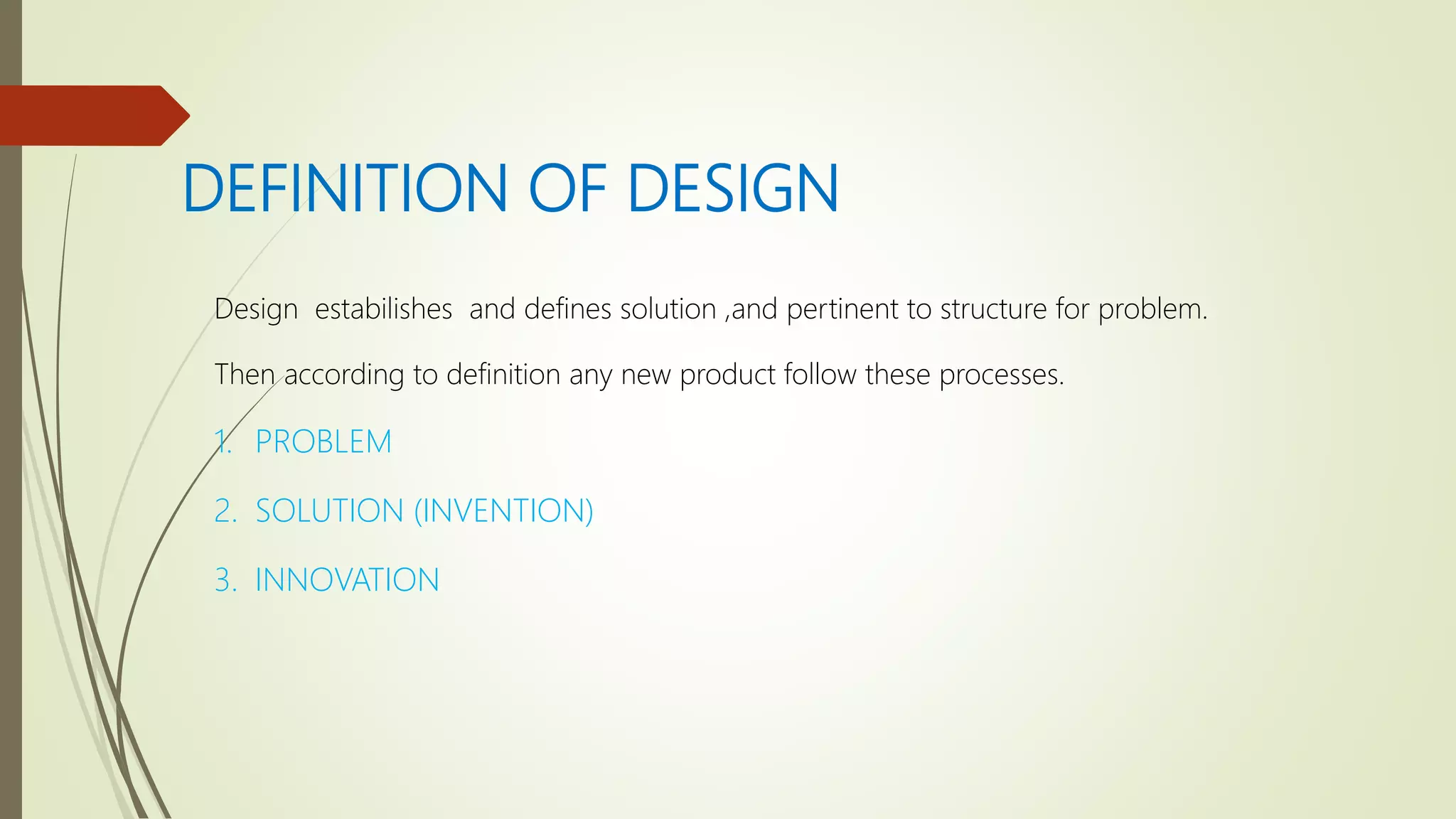 DEFINITION OF DESIGN

Design estabilishes and defines solution ,and pertinent to structure for problem.

Then according to definition any new product follow these processes.

1. PROBLEM

2. SOLUTION (INVENTION)

3. INNOVATION